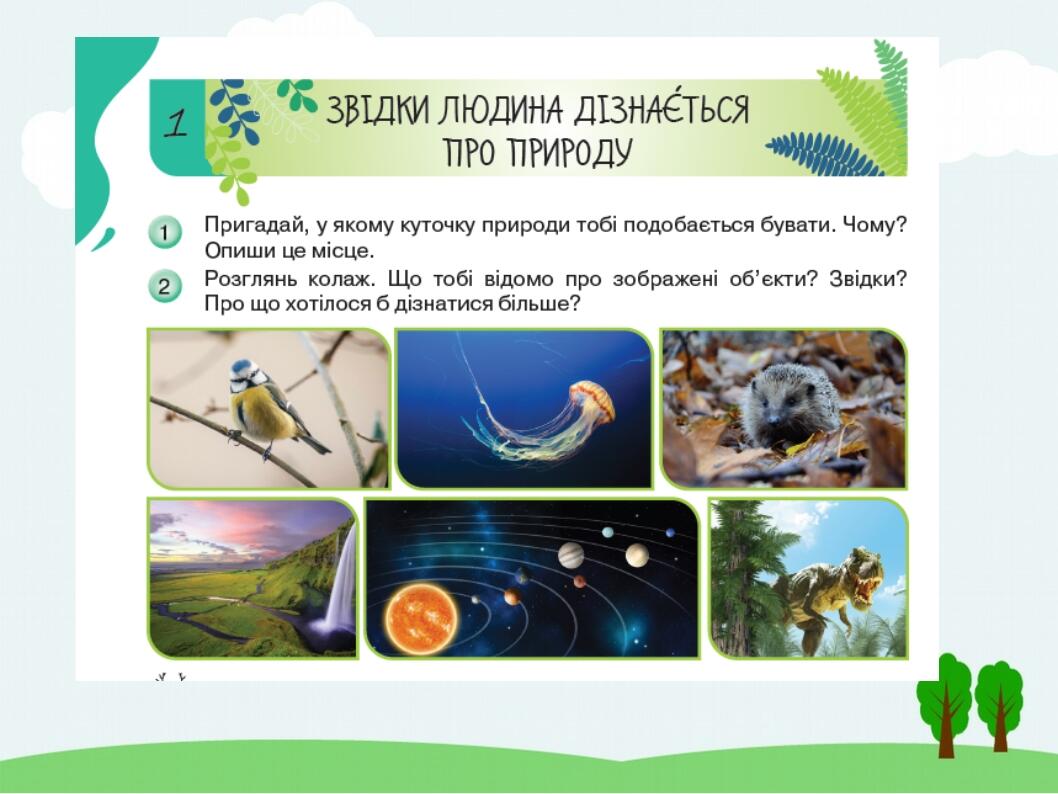 1 ЗВІДКИ ЛЮДИНА ДІЗНАЄТЬСЯ ПРО ПРИРОДУ

1 Пригадай, у якому куточку природи тобі подобається бувати. Чому? Опиши це місце.

2 Розглянь колаж. Що тобі відомо про зображені об'єкти? Звідки? Про що хотілося б дізнатися більше?